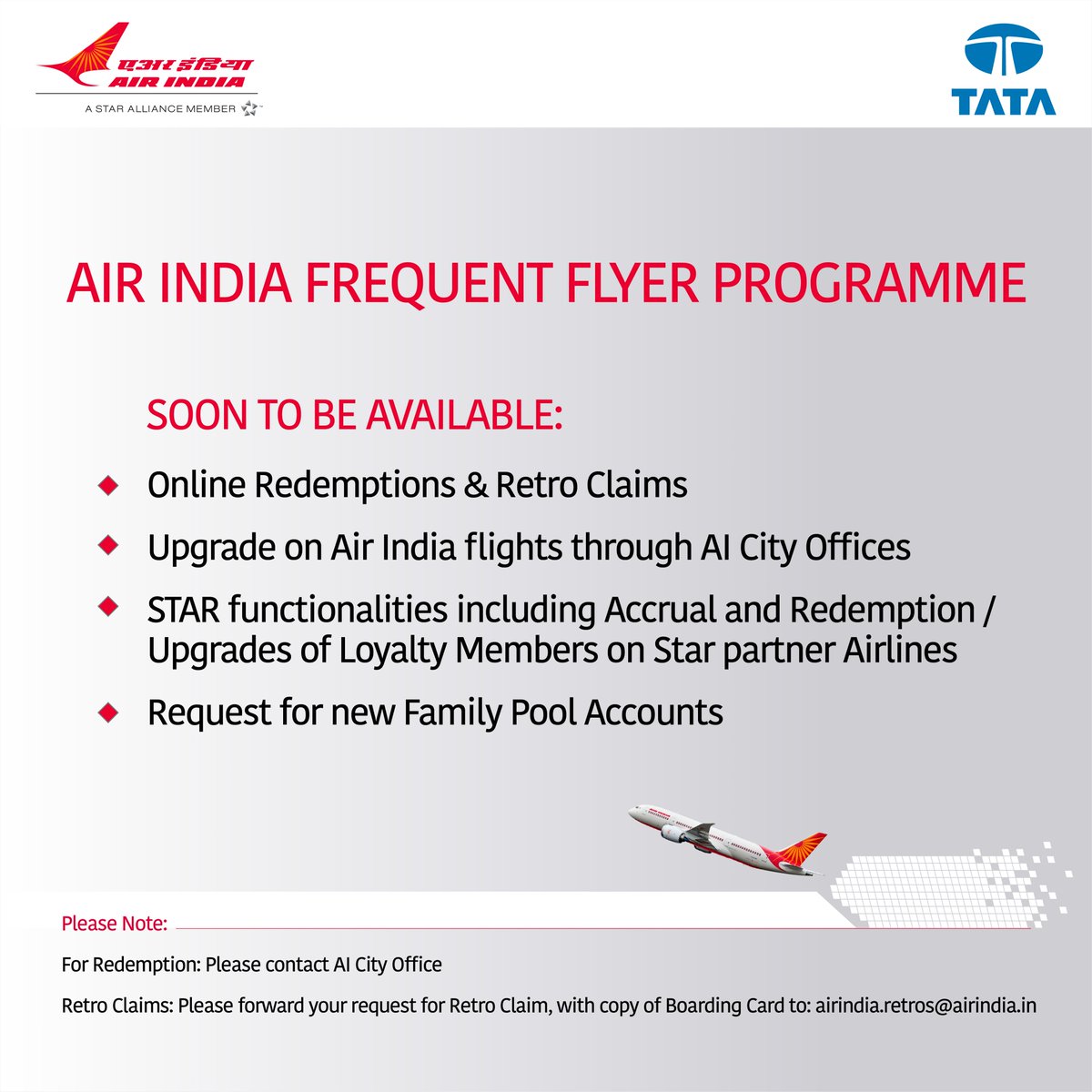 एअर इंडिया
AIR INDIA
A STAR ALLIANCE MEMBER

TATA

AIR INDIA FREQUENT FLYER PROGRAMME

SOON TO BE AVAILABLE:

Online Redemptions & Retro Claims

Upgrade on Air India flights through AI City Offices

STAR functionalities including Accrual and Redemption / Upgrades of Loyalty Members on Star partner Airlines

Request for new Family Pool Accounts

Please Note:

For Redemption: Please contact AI City Office

Retro Claims: Please forward your request for Retro Claim, with copy of Boarding Card to: airindia.retros@airindia.in